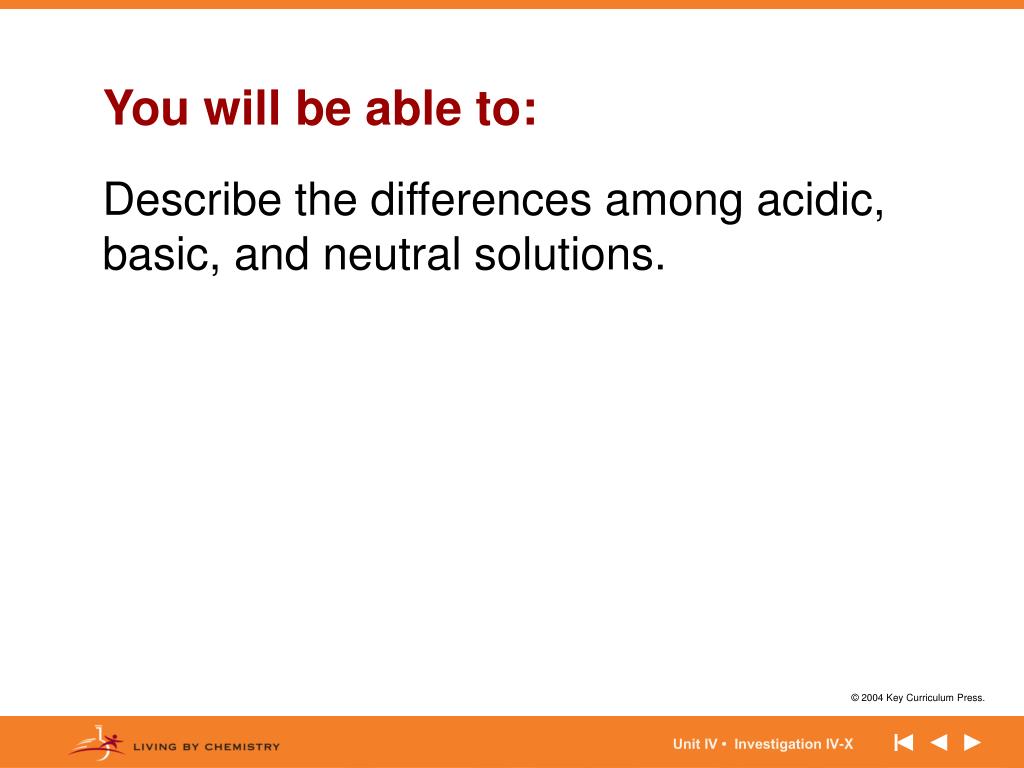 You will be able to:

Describe the differences among acidic, basic, and neutral solutions.

© 2004 Key Curriculum Press.

LIVING BY CHEMISTRY

Unit IV • Investigation IV-X